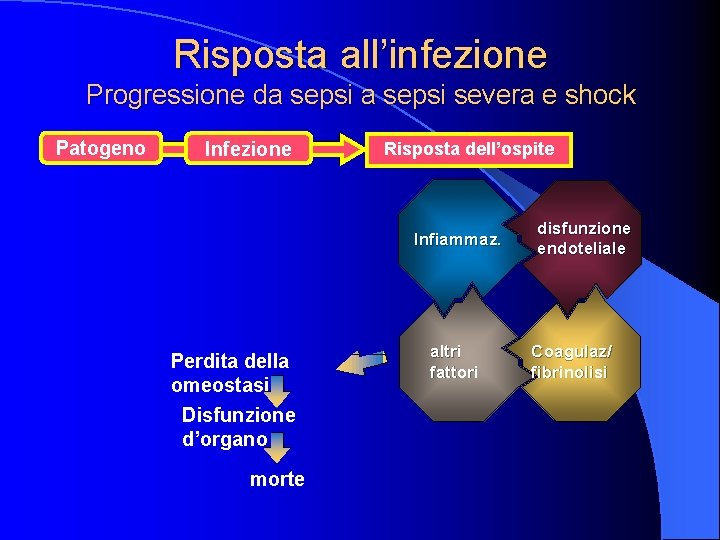 Risposta all'infezione
Progressione da sepsi a sepsi severa e shock

Patogeno

Infezione

Risposta dell'ospite

Infiammaz.

disfunzione endoteliale

altri fattori

Coagulaz/ fibrinolisi

Perdita della omeostasi

Disfunzione d'organo

morte